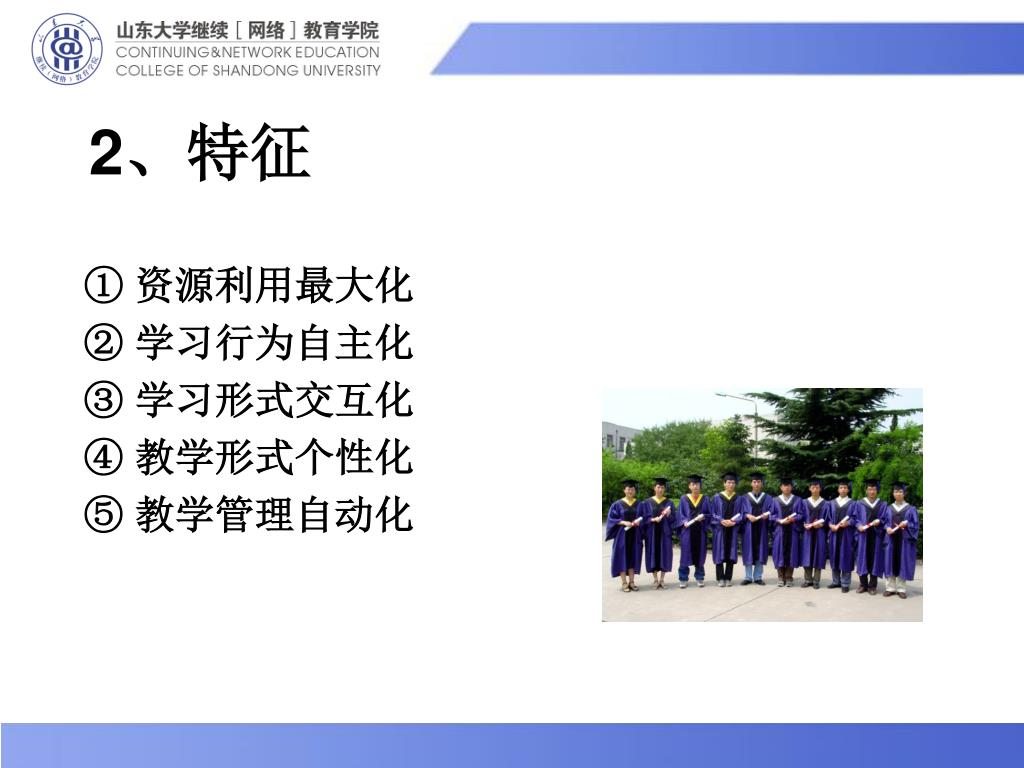 山东大学继续［网络］教育学院
CONTINUING&NETWORK EDUCATION
COLLEGE OF SHANDONG UNIVERSITY

2、特征

① 资源利用最大化
② 学习行为自主化
③ 学习形式交互化
④ 教学形式个性化
⑤ 教学管理自动化